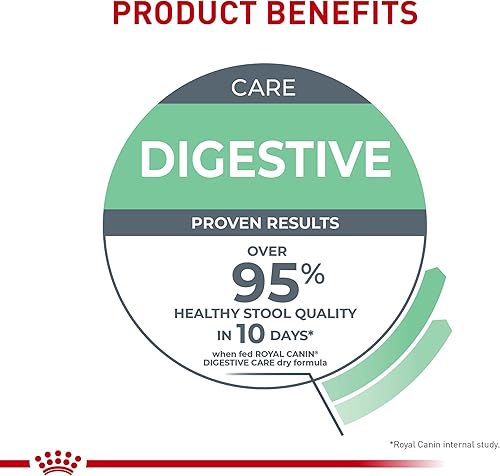 PRODUCT BENEFITS

CARE

DIGESTIVE

PROVEN RESULTS

OVER

95%

HEALTHY STOOL QUALITY

IN 10 DAYS*

when fed ROYAL CANIN® DIGESTIVE CARE dry formula

*Royal Canin internal study.